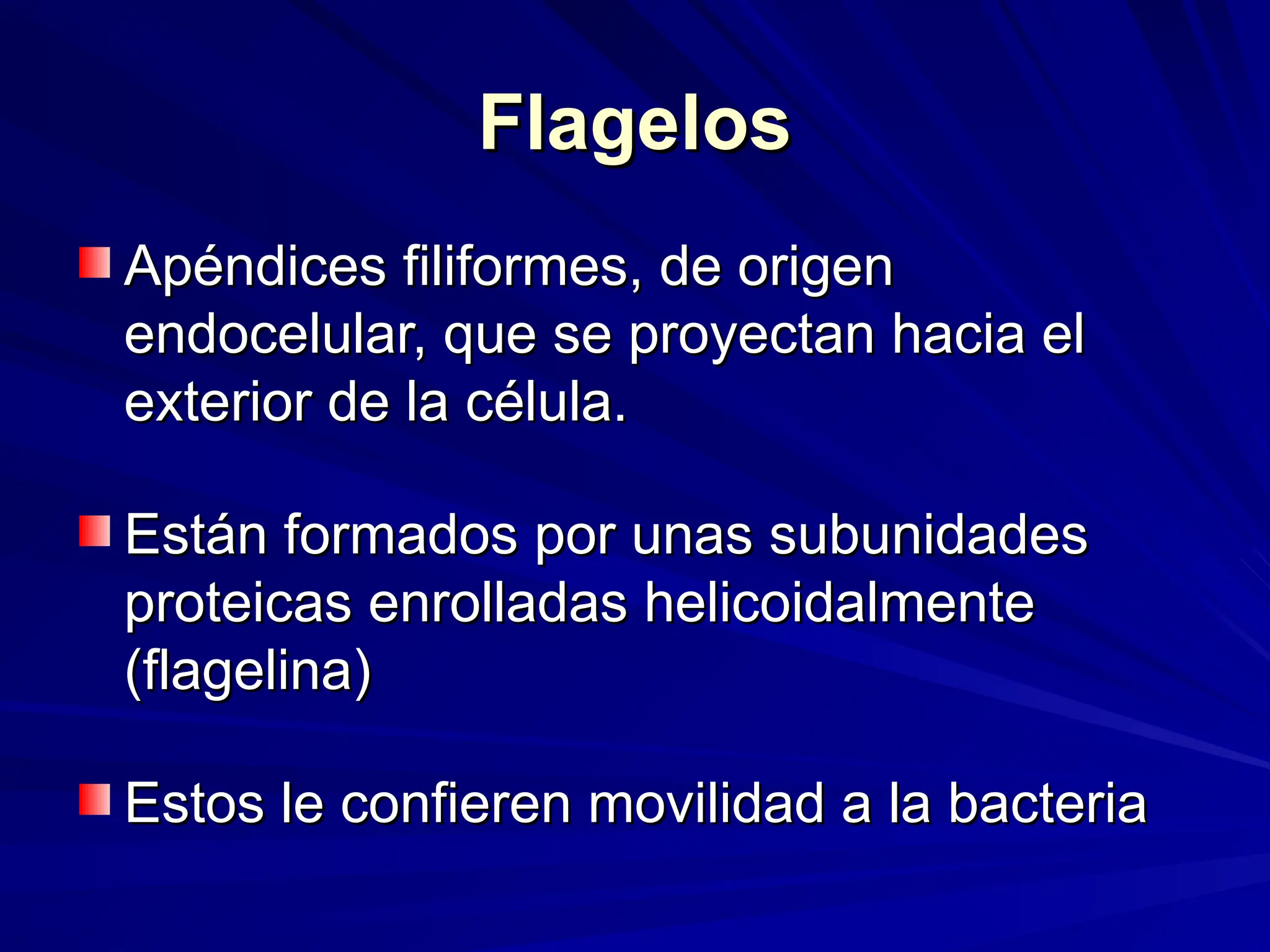 Flagelos

Apéndices filiformes, de origen endocelular, que se proyectan hacia el exterior de la célula.

Están formados por unas subunidades proteicas enrolladas helicoidalmente (flagelina)

Estos le confieren movilidad a la bacteria